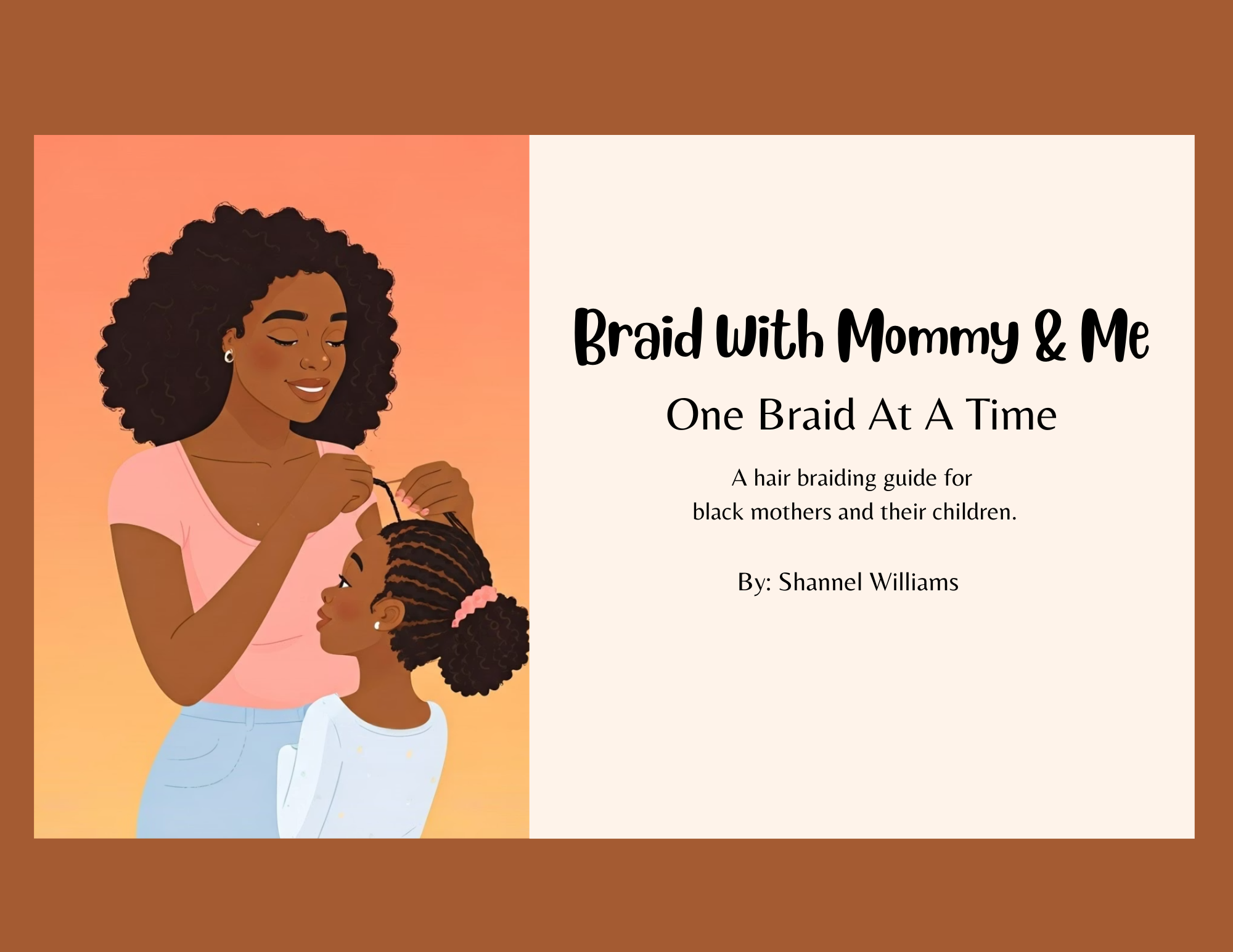 Braid With Mommy & Me

One Braid At A Time

A hair braiding guide for black mothers and their children.

By: Shannel Williams